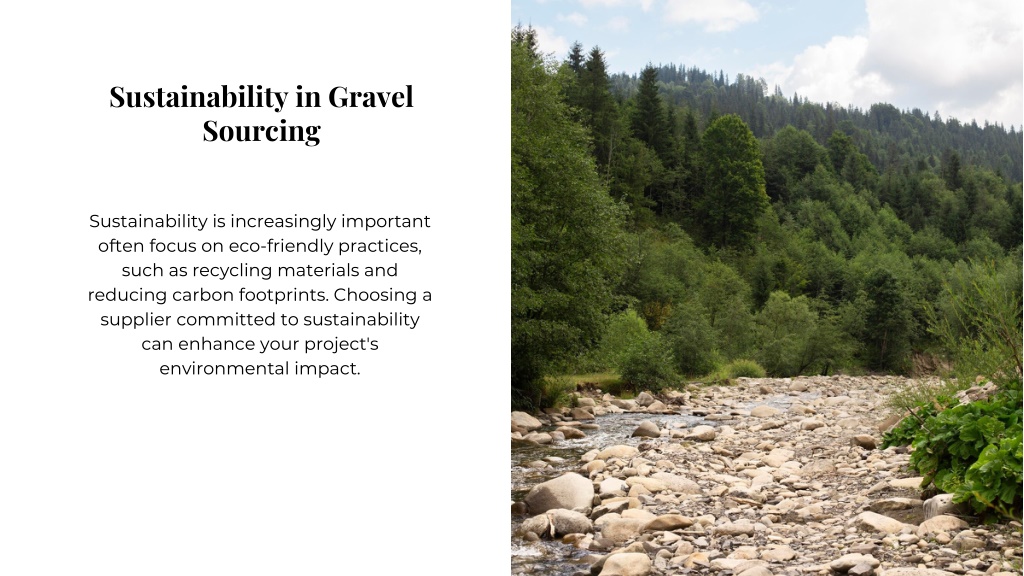 Sustainability in Gravel Sourcing

Sustainability is increasingly important often focus on eco-friendly practices, such as recycling materials and reducing carbon footprints. Choosing a supplier committed to sustainability can enhance your project's environmental impact.